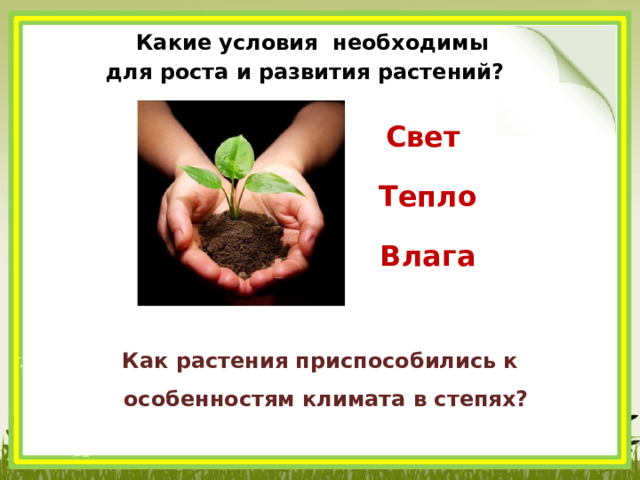 Какие условия необходимы для роста и развития растений?

Свет

Тепло

Влага

Как растения приспособились к особенностям климата в степях?